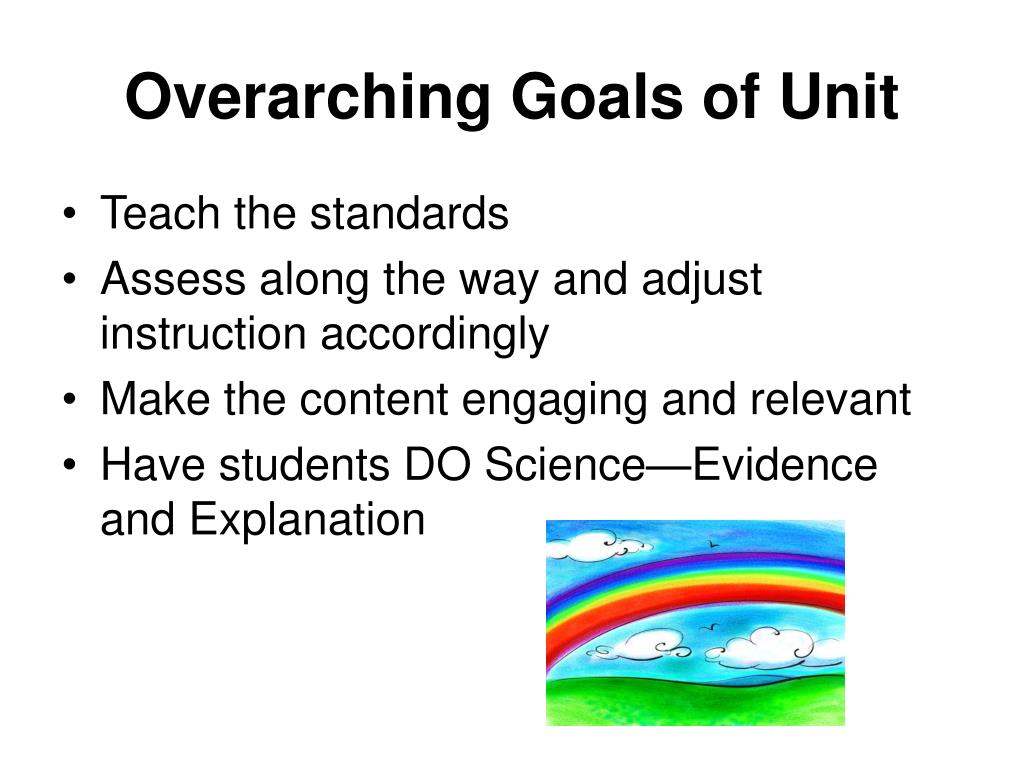 Overarching Goals of Unit

• Teach the standards
• Assess along the way and adjust instruction accordingly
• Make the content engaging and relevant
• Have students DO Science—Evidence and Explanation